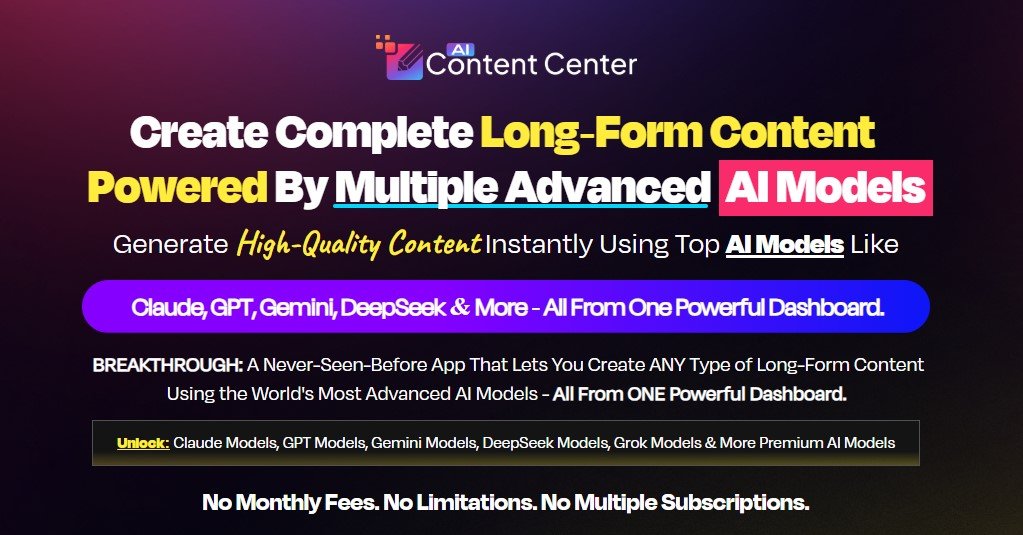 AI Content Center

Create Complete Long-Form Content Powered By Multiple Advanced AI Models

Generate High-Quality Content Instantly Using Top AI Models Like

Claude, GPT, Gemini, DeepSeek & More - All From One Powerful Dashboard.

BREAKTHROUGH: A Never-Seen-Before App That Lets You Create ANY Type of Long-Form Content Using the World's Most Advanced AI Models - All From ONE Powerful Dashboard.

Unlock: Claude Models, GPT Models, Gemini Models, DeepSeek Models, Grok Models & More Premium AI Models

No Monthly Fees. No Limitations. No Multiple Subscriptions.